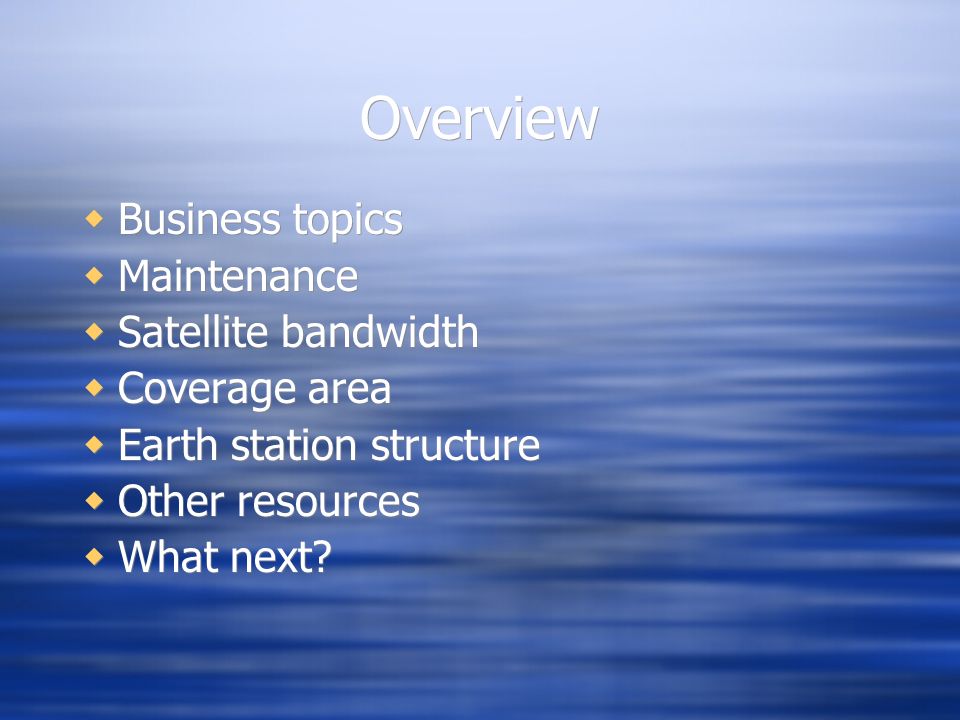 Overview

- Business topics
- Maintenance
- Satellite bandwidth
- Coverage area
- Earth station structure
- Other resources
- What next?